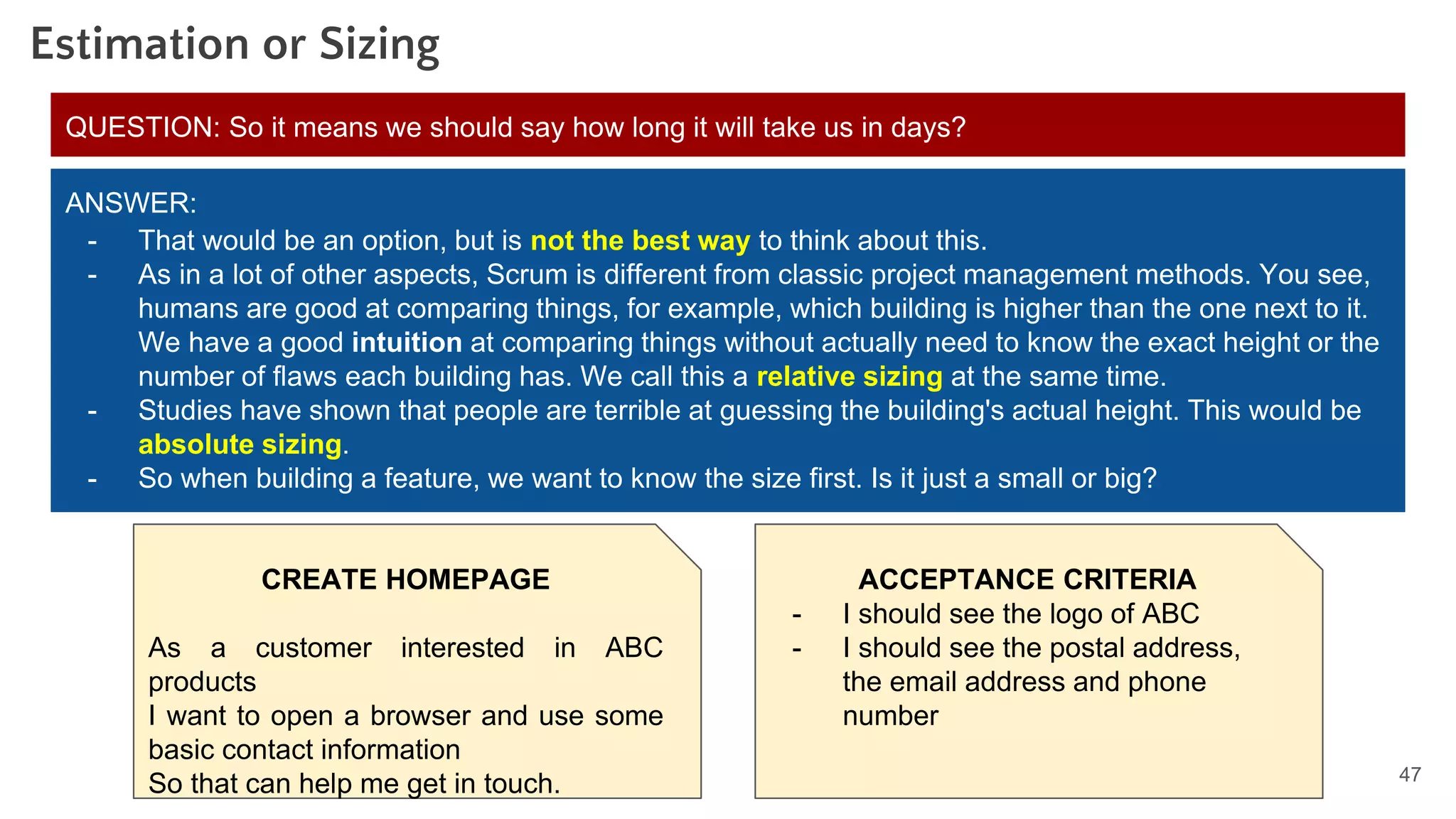 Estimation or Sizing

QUESTION: So it means we should say how long it will take us in days?

ANSWER:
- That would be an option, but is not the best way to think about this.
- As in a lot of other aspects, Scrum is different from classic project management methods. You see, humans are good at comparing things, for example, which building is higher than the one next to it. We have a good intuition at comparing things without actually need to know the exact height or the number of flaws each building has. We call this a relative sizing at the same time.
- Studies have shown that people are terrible at guessing the building's actual height. This would be absolute sizing.
- So when building a feature, we want to know the size first. Is it just a small or big?

CREATE HOMEPAGE

As a customer interested in ABC products
I want to open a browser and use some basic contact information
So that can help me get in touch.

ACCEPTANCE CRITERIA
- I should see the logo of ABC
- I should see the postal address, the email address and phone number

47